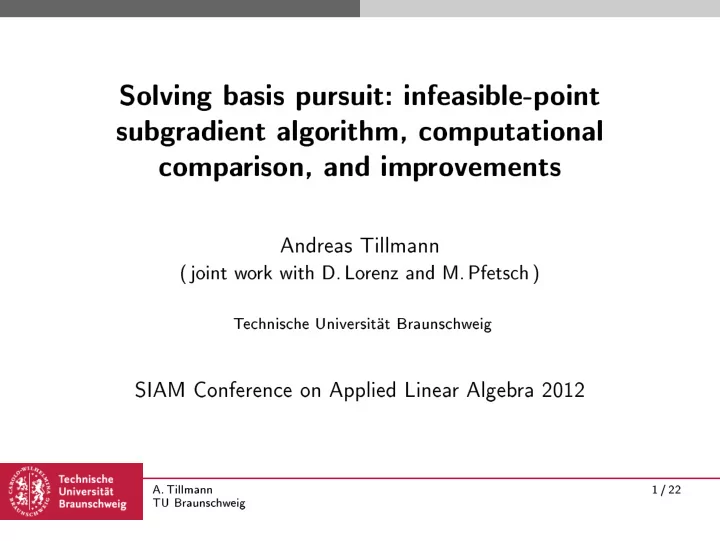 Solving basis pursuit: infeasible-point subgradient algorithm, computational comparison, and improvements

Andreas Tillmann
( joint work with D. Lorenz and M. Pfetsch )

Technische Universität Braunschweig

SIAM Conference on Applied Linear Algebra 2012

Technische Universität Braunschweig

A. Tillmann
TU Braunschweig

1 / 22